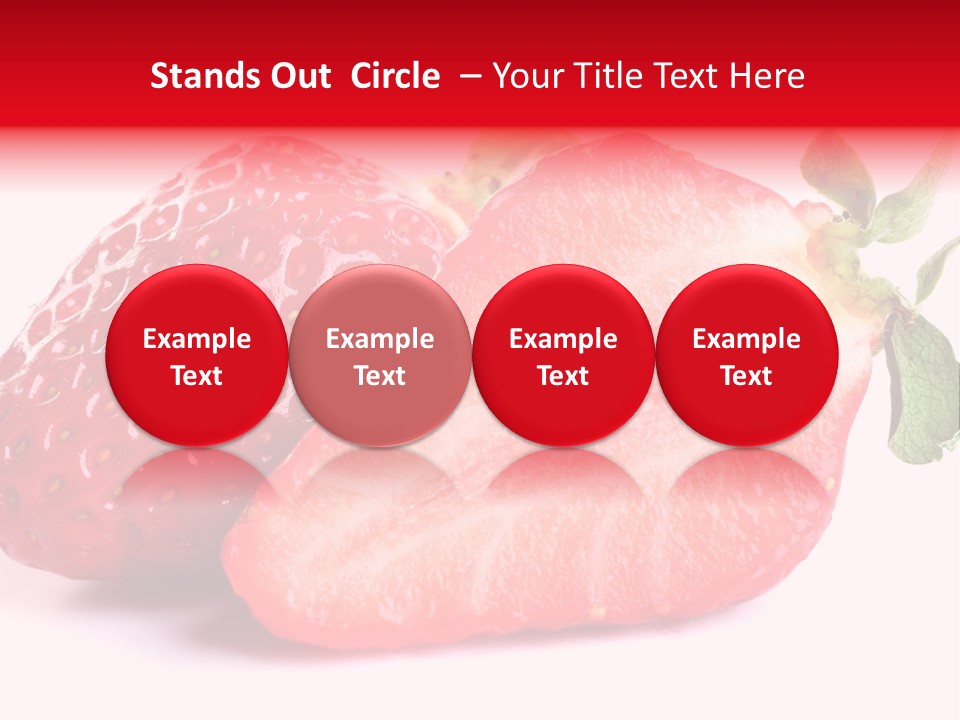 Stands Out Circle – Your Title Text Here

Example Text

Example Text

Example Text

Example Text